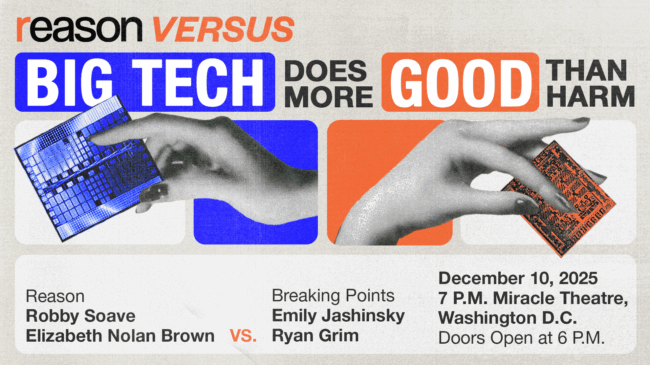 reason VERSUS

BIG TECH DOES MORE GOOD THAN HARM

Reason
Robby Soave
Elizabeth Nolan Brown

VS.

Breaking Points
Emily Jashinsky
Ryan Grim

December 10, 2025
7 P.M. Miracle Theatre, Washington D.C.
Doors Open at 6 P.M.